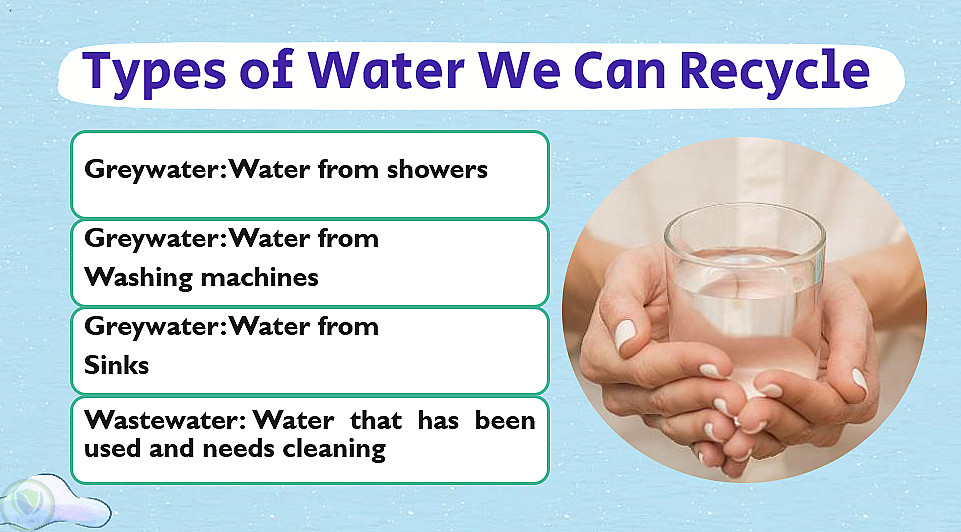 Types of Water We Can Recycle

Greywater: Water from showers

Greywater: Water from Washing machines

Greywater: Water from Sinks

Wastewater: Water that has been used and needs cleaning